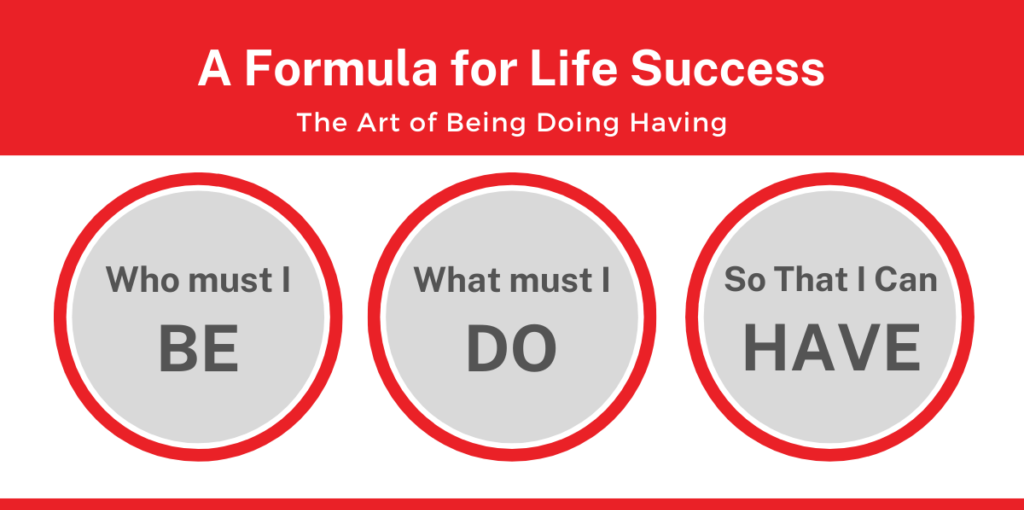 A Formula for Life Success

The Art of Being Doing Having

Who must I
BE

What must I
DO

So That I Can
HAVE